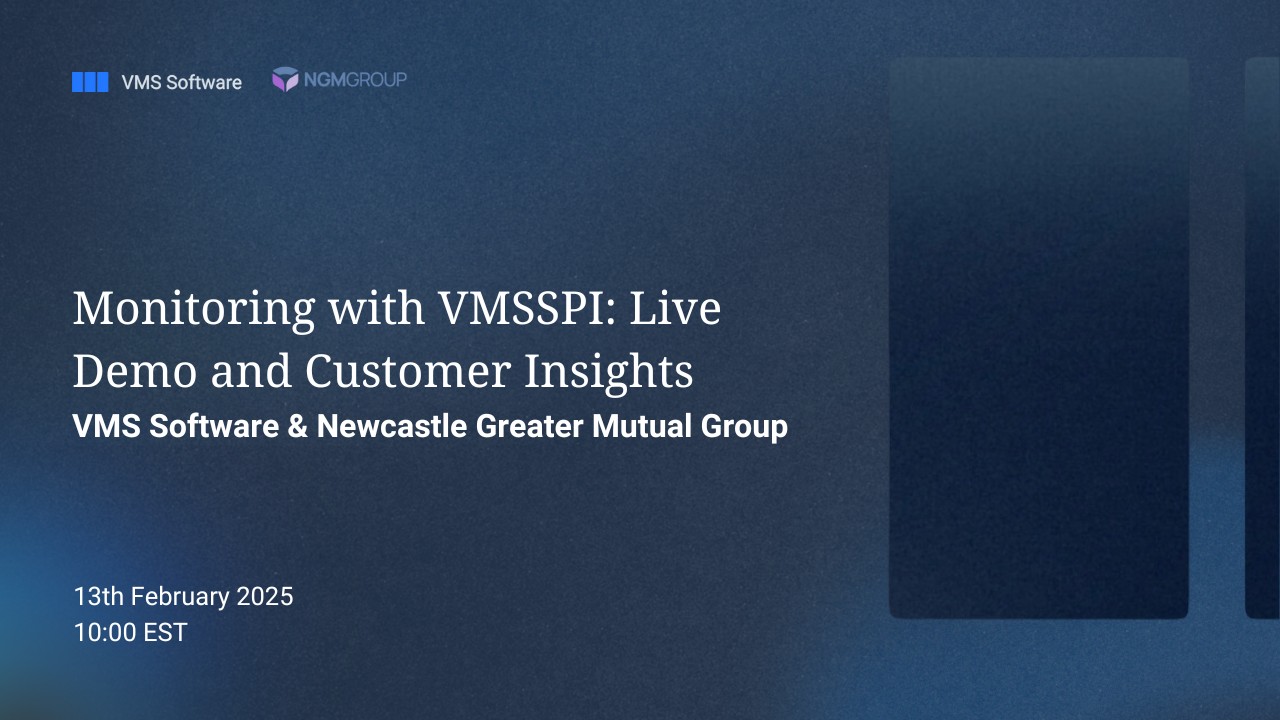 VMS Software NGMGROUP

Monitoring with VMSSPI: Live Demo and Customer Insights
VMS Software & Newcastle Greater Mutual Group

13th February 2025
10:00 EST